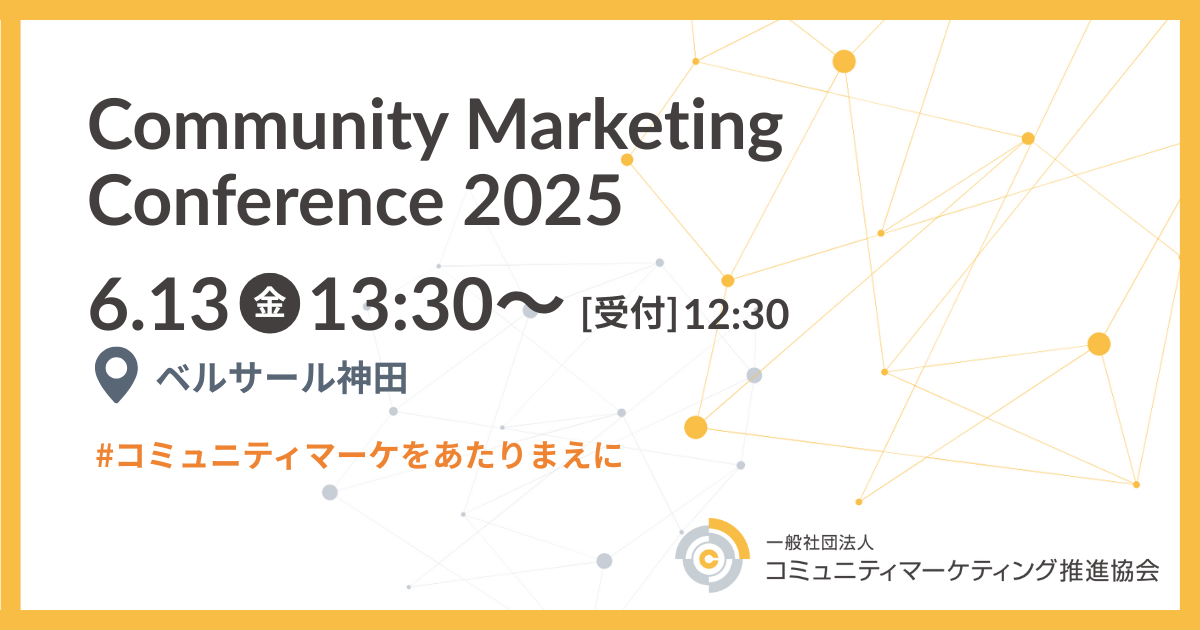 Community Marketing Conference 2025

6.13 金 13:30〜 [受付] 12:30

ベルサール神田

#コミュニティマーケをあたりまえに

一般社団法人
コミュニティマーケティング推進協会